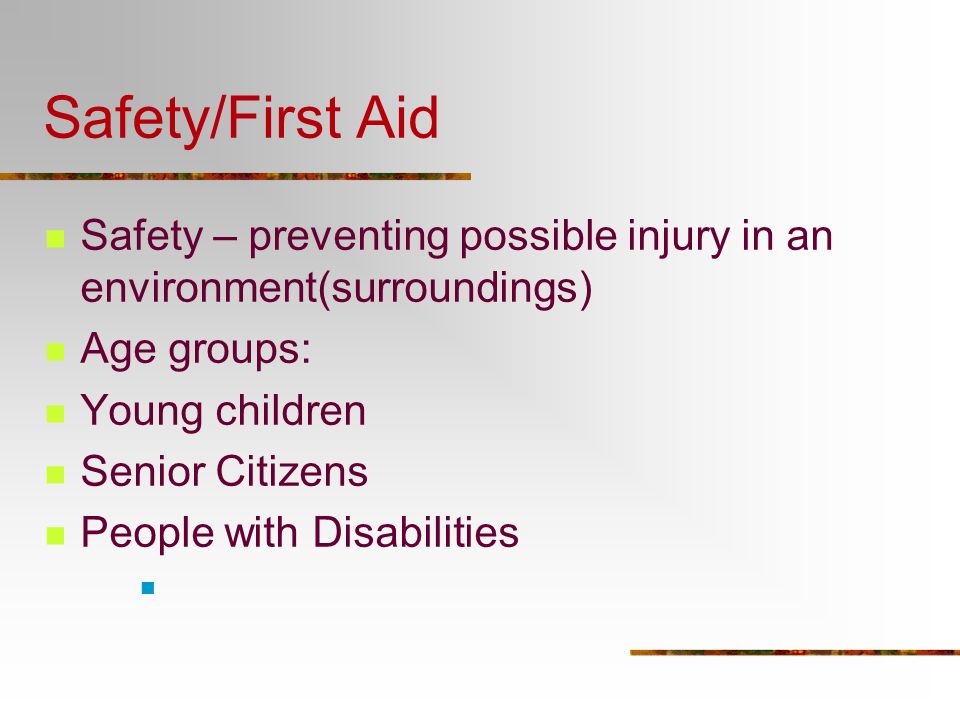 Safety/First Aid

Safety – preventing possible injury in an environment(surroundings)

Age groups:

Young children

Senior Citizens

People with Disabilities